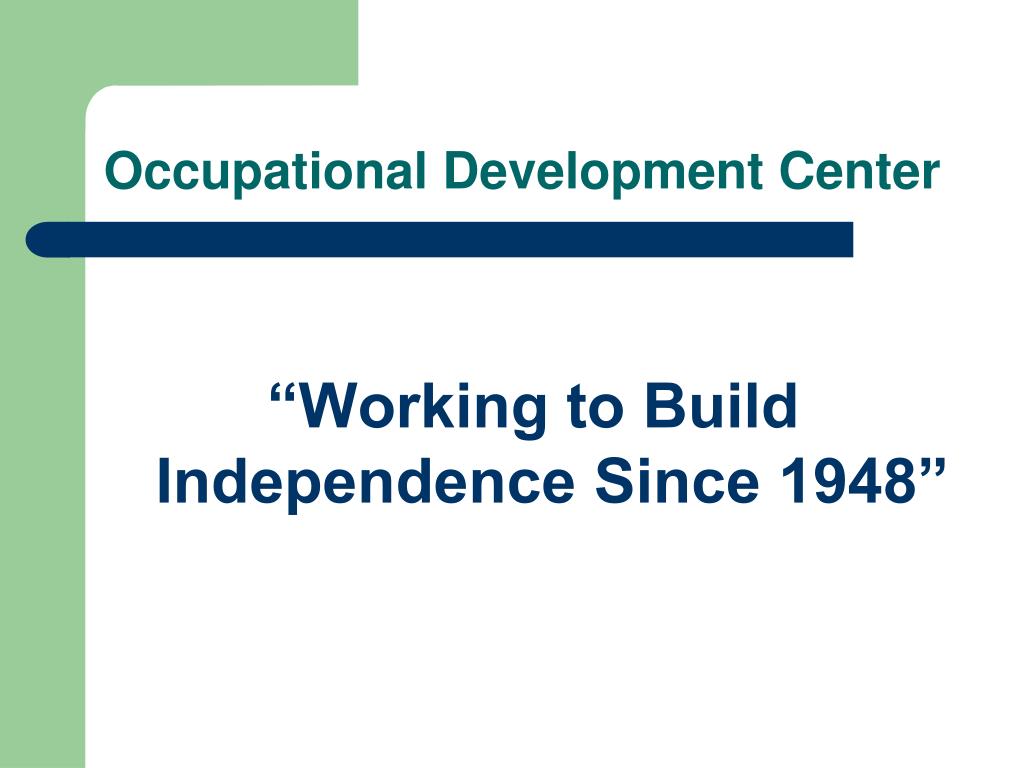 Occupational Development Center

“Working to Build Independence Since 1948”